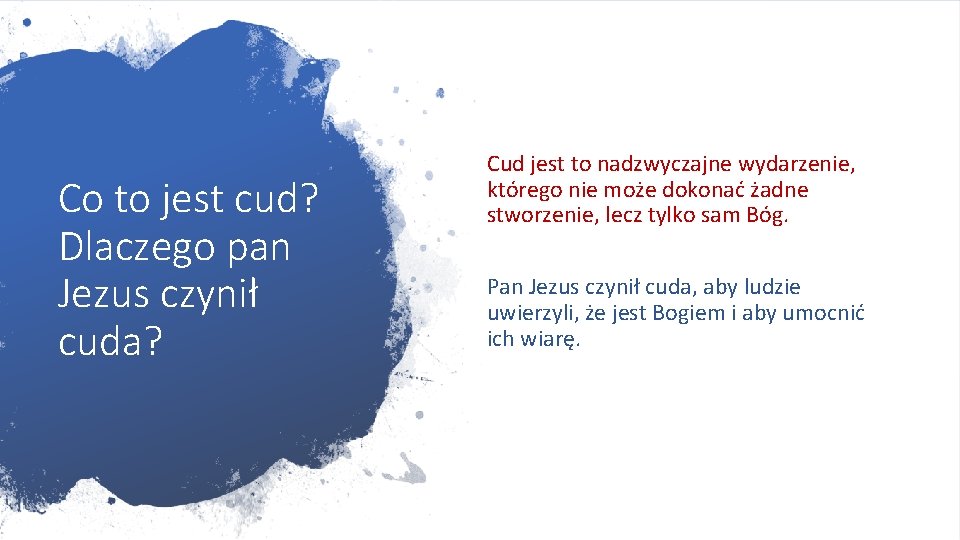 Co to jest cud? Dlaczego pan Jezus czynił cuda?

Cud jest to nadzwyczajne wydarzenie, którego nie może dokonać żadne stworzenie, lecz tylko sam Bóg.

Pan Jezus czynił cuda, aby ludzie uwierzyli, że jest Bogiem i aby umocnić ich wiarę.